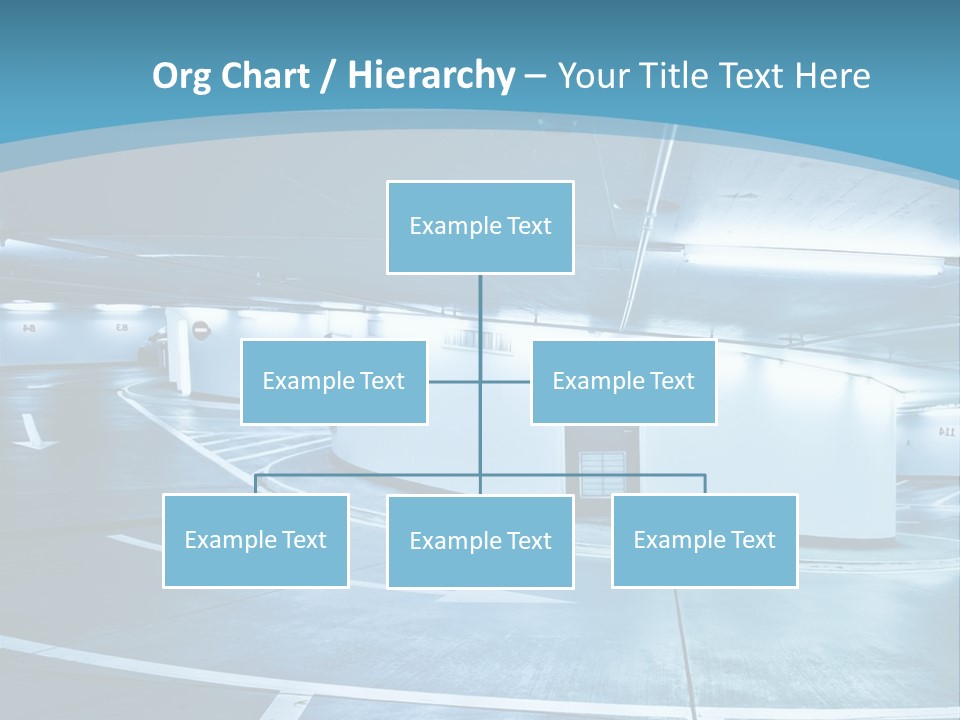 Org Chart / Hierarchy – Your Title Text Here

Example Text

Example Text

Example Text

Example Text

Example Text

Example Text